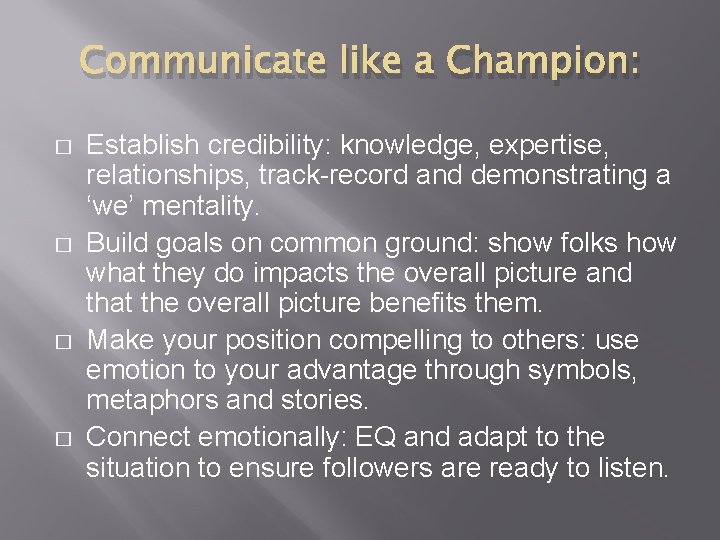 Communicate like a Champion:

□ Establish credibility: knowledge, expertise, relationships, track-record and demonstrating a ‘we’ mentality.

□ Build goals on common ground: show folks how what they do impacts the overall picture and that the overall picture benefits them.

□ Make your position compelling to others: use emotion to your advantage through symbols, metaphors and stories.

□ Connect emotionally: EQ and adapt to the situation to ensure followers are ready to listen.